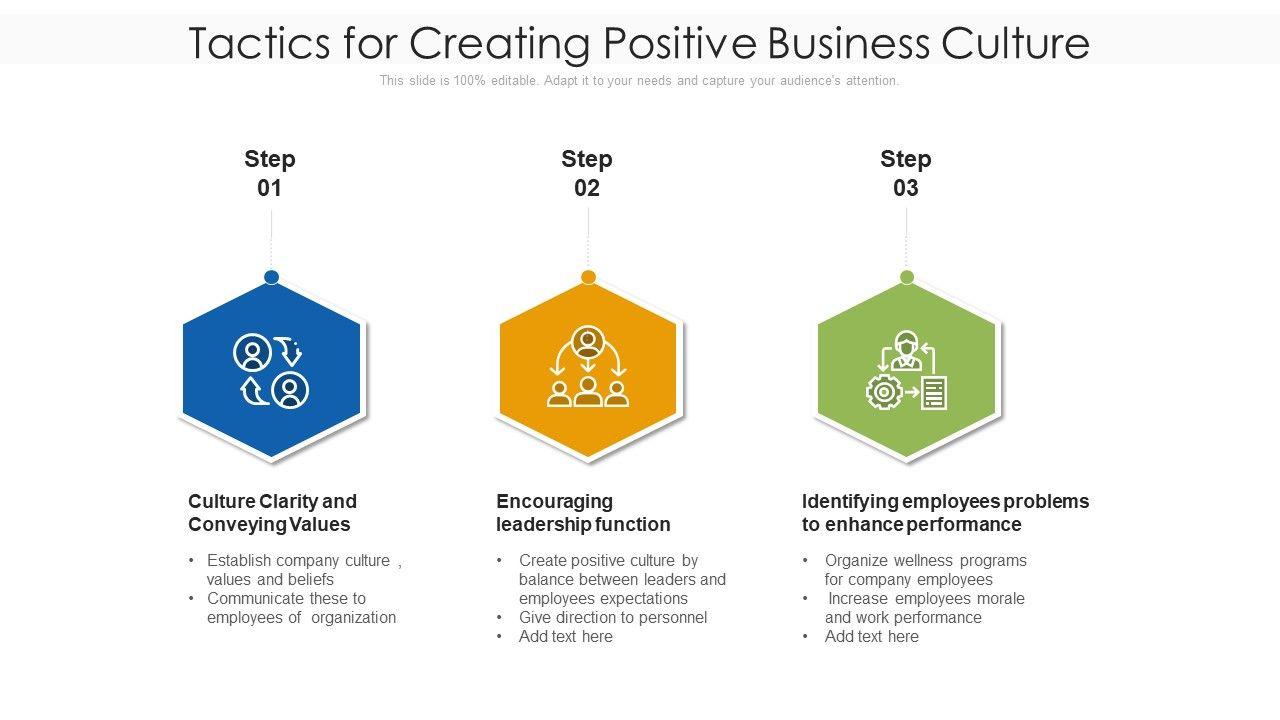 Tactics for Creating Positive Business Culture

This slide is 100% editable. Adapt it to your needs and capture your audience's attention.

Step 01

Culture Clarity and Conveying Values

• Establish company culture , values and beliefs
• Communicate these to employees of organization

Step 02

Encouraging leadership function

• Create positive culture by balance between leaders and employees expectations
• Give direction to personnel
• Add text here

Step 03

Identifying employees problems to enhance performance

• Organize wellness programs for company employees
• Increase employees morale and work performance
• Add text here